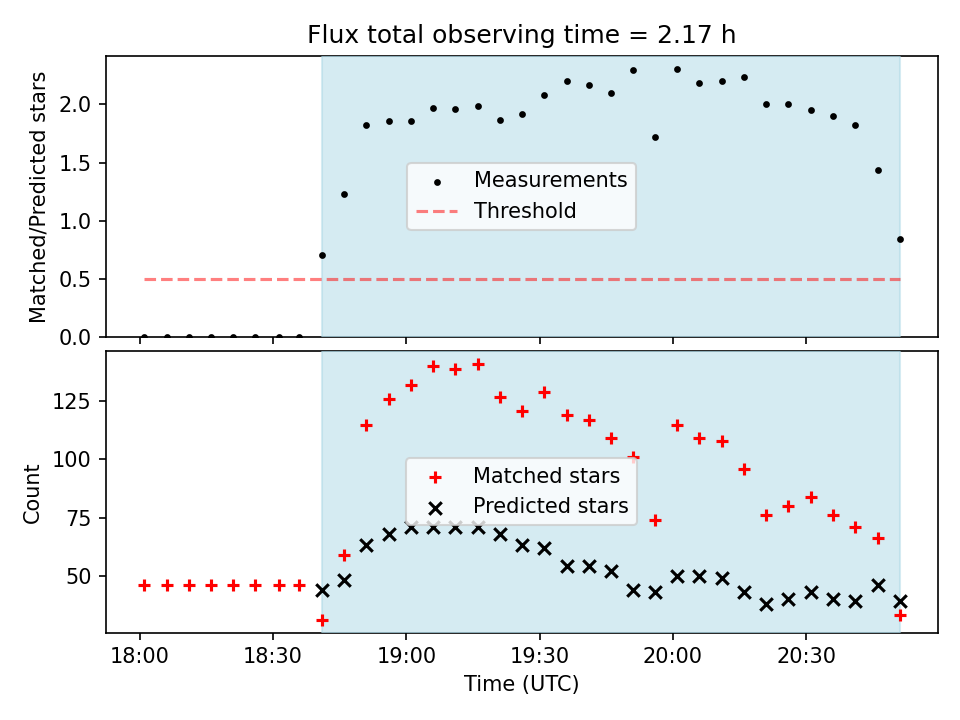 Flux total observing time = 2.17 h

Matched/Predicted stars

2.0
1.5
1.0
0.5
0.0

Measurements
Threshold

Count

125
100
75
50

Matched stars
Predicted stars

18:00
18:30
19:00
19:30
20:00
20:30

Time (UTC)